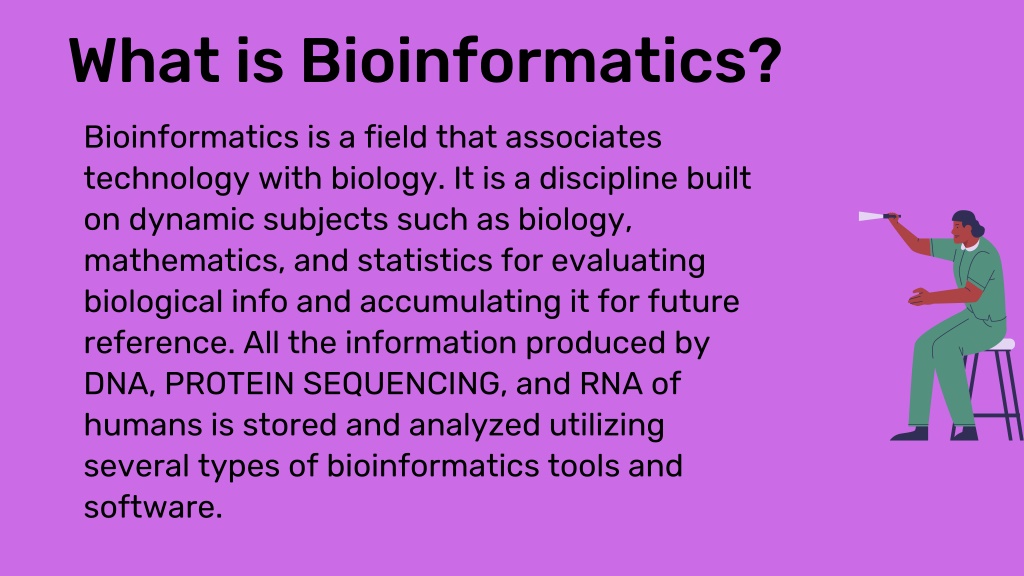 What is Bioinformatics?

Bioinformatics is a field that associates technology with biology. It is a discipline built on dynamic subjects such as biology, mathematics, and statistics for evaluating biological info and accumulating it for future reference. All the information produced by DNA, PROTEIN SEQUENCING, and RNA of humans is stored and analyzed utilizing several types of bioinformatics tools and software.